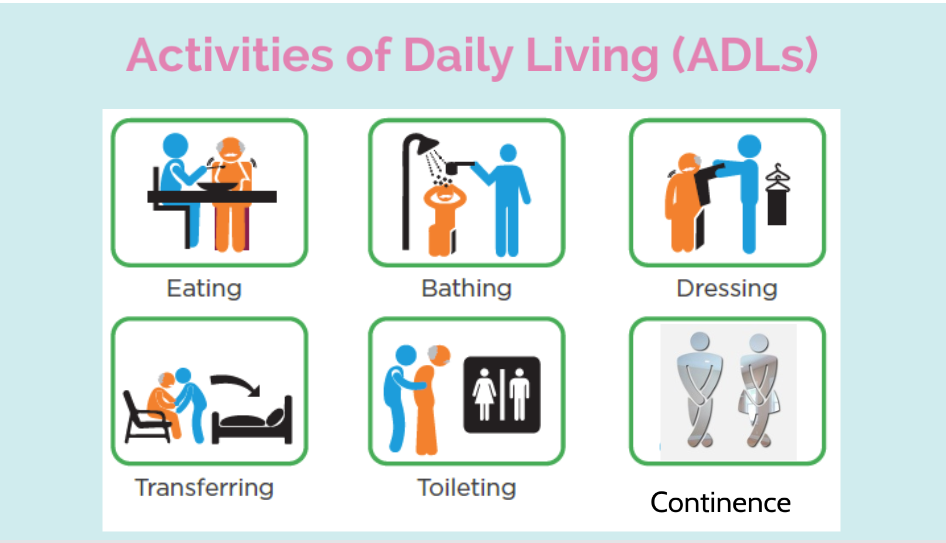 Activities of Daily Living (ADLs)

Eating

Bathing

Dressing

Transferring

Toileting

Continence